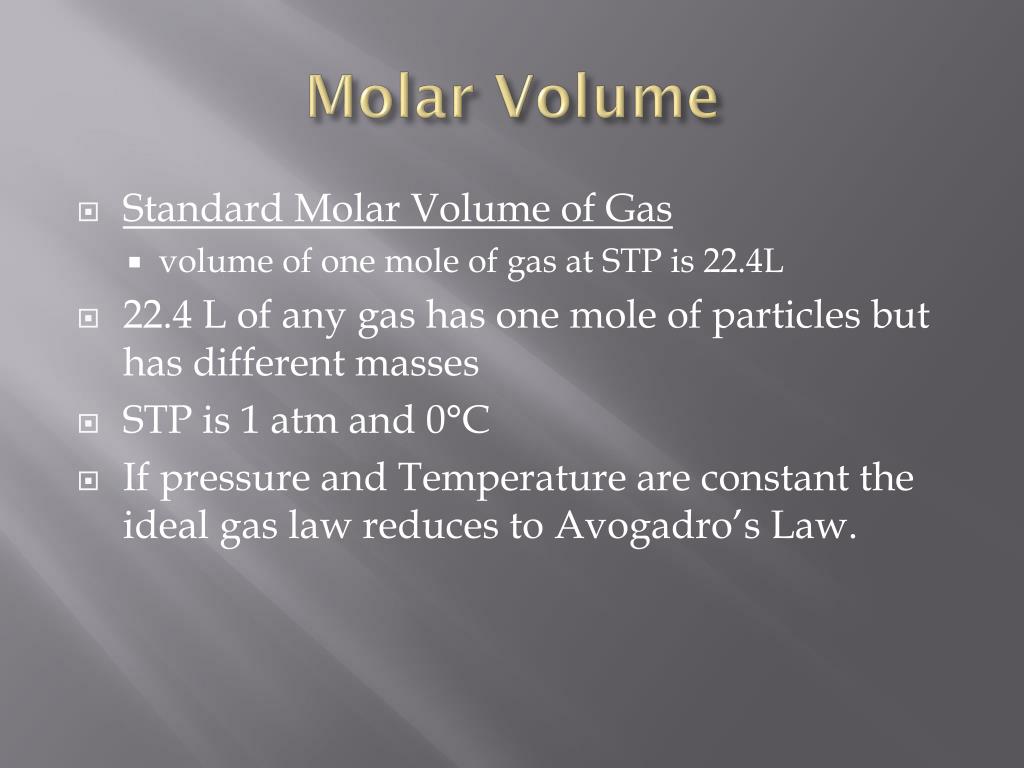 Molar Volume

Standard Molar Volume of Gas

volume of one mole of gas at STP is 22.4L

22.4 L of any gas has one mole of particles but has different masses

STP is 1 atm and 0°C

If pressure and Temperature are constant the ideal gas law reduces to Avogadro's Law.